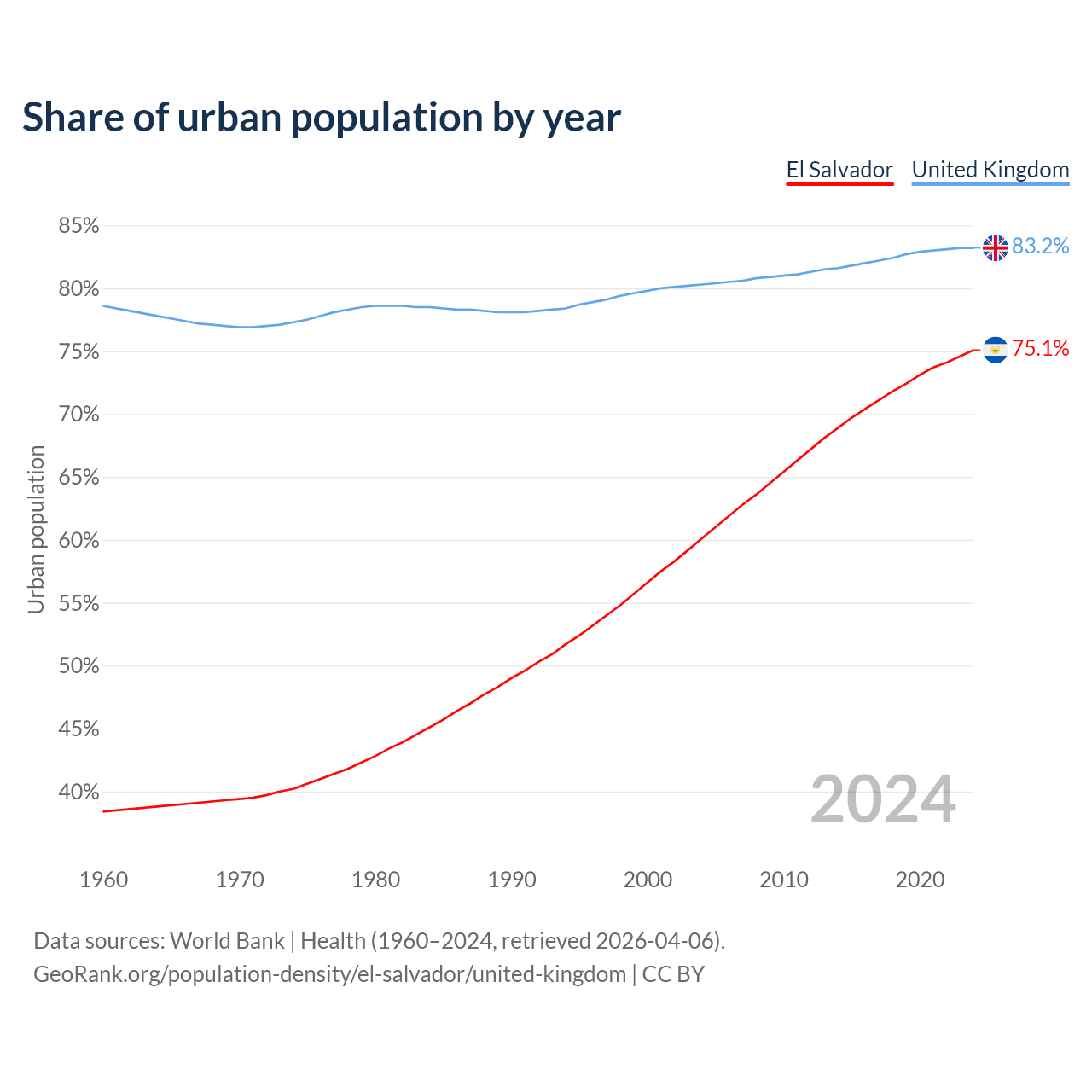 Share of urban population by year

El Salvador United Kingdom

85%
80%
75%
70%
65%
60%
55%
50%
45%
40%

Urban population

83.2%
75.1%

2024

1960 1970 1980 1990 2000 2010 2020

Data sources: World Bank | Health (1960–2024, retrieved 2026-04-06).
GeoRank.org/population-density/el-salvador/united-kingdom | CC BY